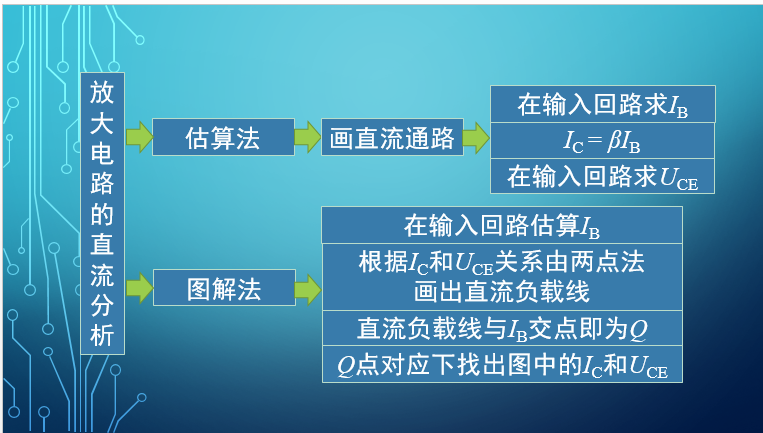 放大电路的直流分析

估算法

画直流通路

在输入回路求$I_B$

$I_C = \beta I_B$

在输入回路求$U_{CE}$

图解法

在输入回路估算$I_B$

根据$I_C$和$U_{CE}$关系由两点法画出直流负载线

直流负载线与$I_B$交点即为$Q$

$Q$点对应下找出图中的$I_C$和$U_{CE}$